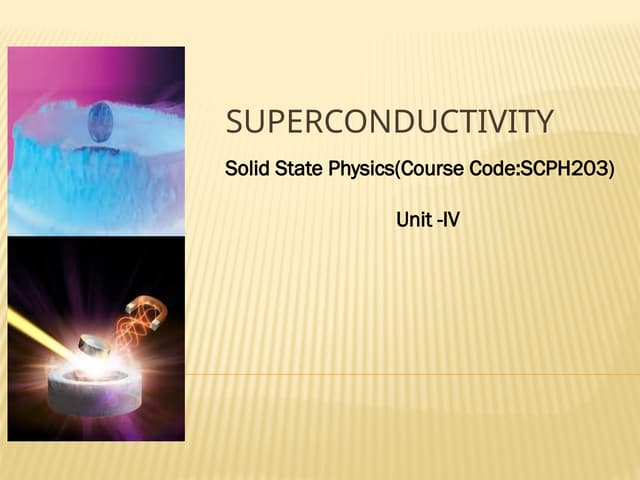 SUPERCONDUCTIVITY

Solid State Physics(Course Code:SCPH203)

Unit -IV